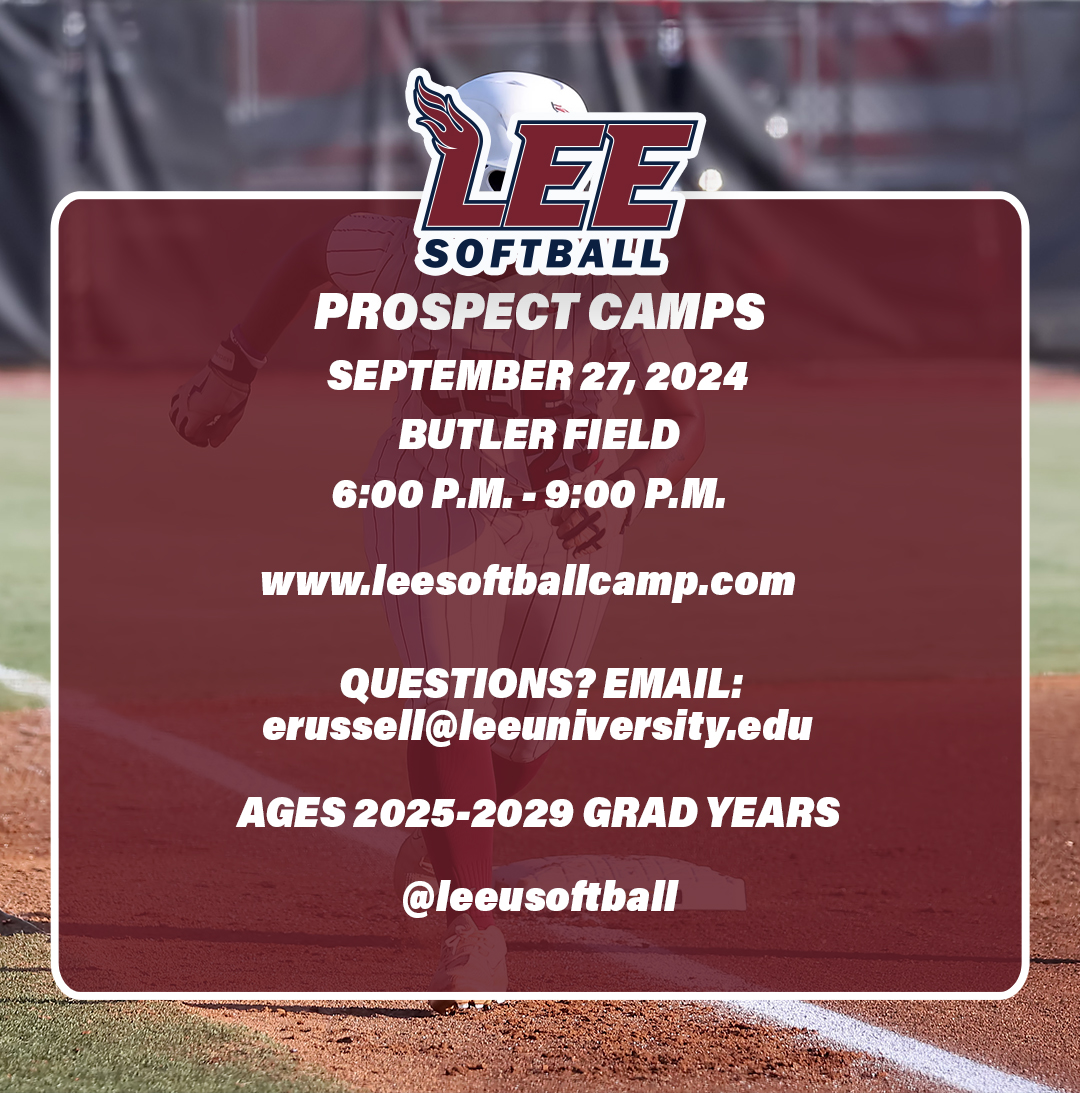 LEE
SOFTBALL

PROSPECT CAMPS

SEPTEMBER 27, 2024

BUTLER FIELD

6:00 P.M. - 9:00 P.M.

www.leesoftballcamp.com

QUESTIONS? EMAIL:
erussell@leeuniversity.edu

AGES 2025-2029 GRAD YEARS

@leeusoftball